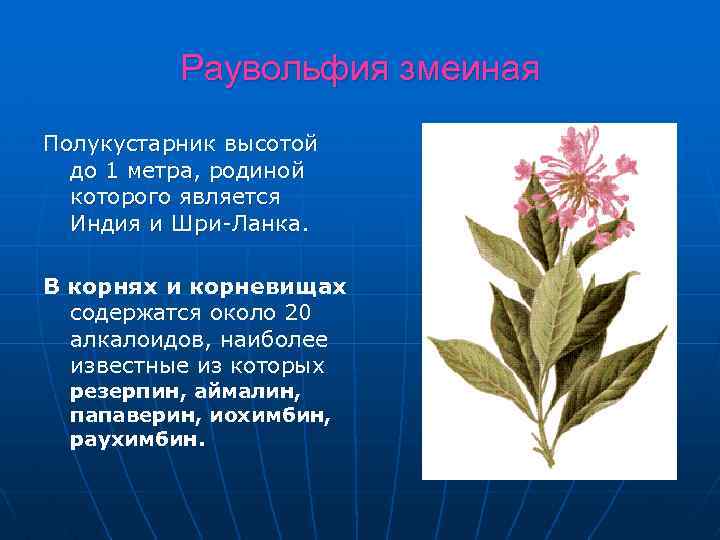 Раувольфия змеиная

Полукустарник высотой до 1 метра, родиной которого является Индия и Шри-Ланка.

В корнях и корневищах содержатся около 20 алкалоидов, наиболее известные из которых резерпин, аймалин, папаверин, иохимбин, раухимбин.